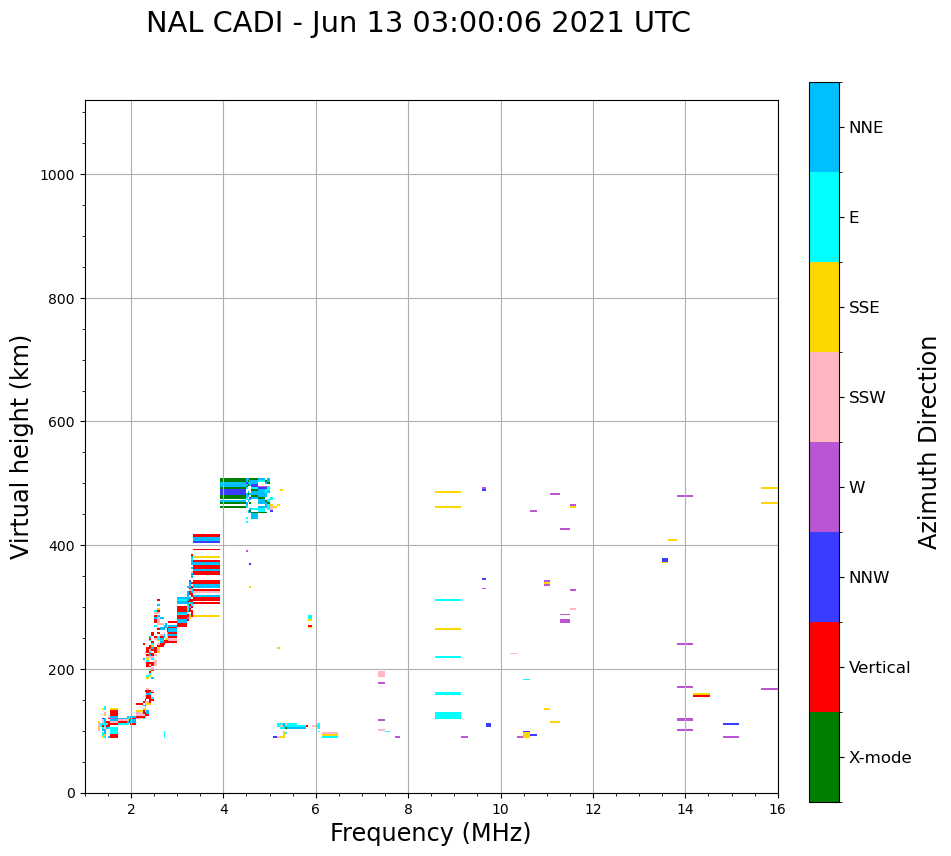 NAL CADI - Jun 13 03:00:06 2021 UTC

Virtual height (km)

1000
800
600
400
200
0

2
4
6
8
10
12
14
16

Frequency (MHz)

NNE
E
SSE
SSW
W
NNW
Vertical
X-mode

Azimuth Direction